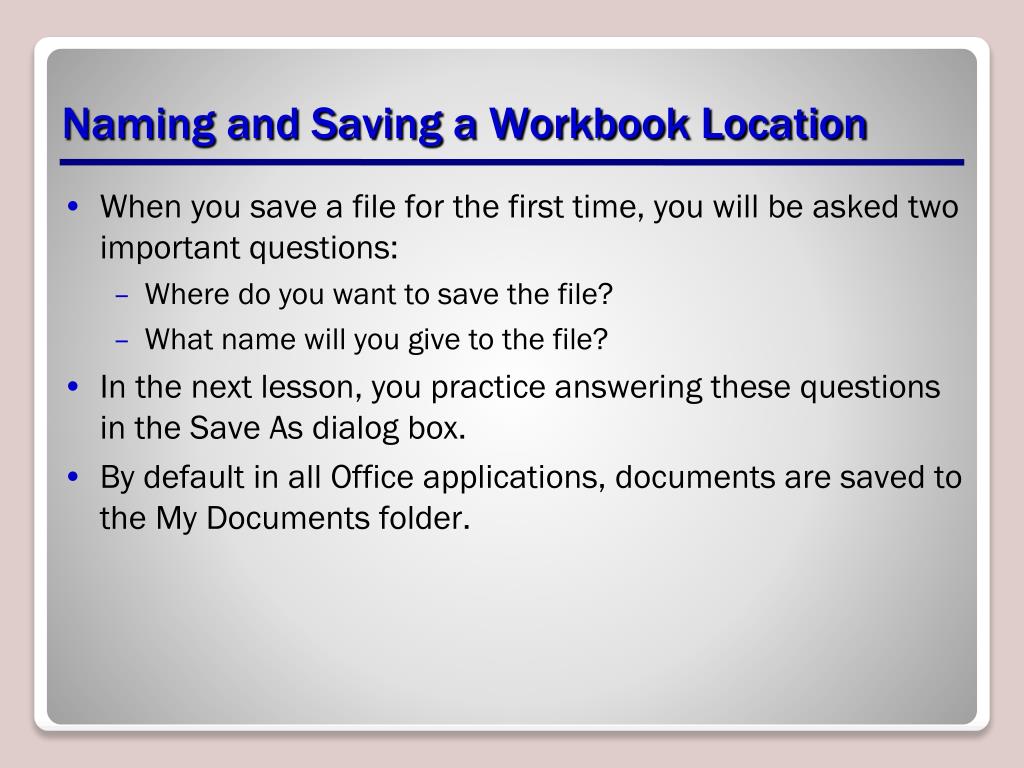 Naming and Saving a Workbook Location

• When you save a file for the first time, you will be asked two important questions:
  – Where do you want to save the file?
  – What name will you give to the file?
• In the next lesson, you practice answering these questions in the Save As dialog box.
• By default in all Office applications, documents are saved to the My Documents folder.